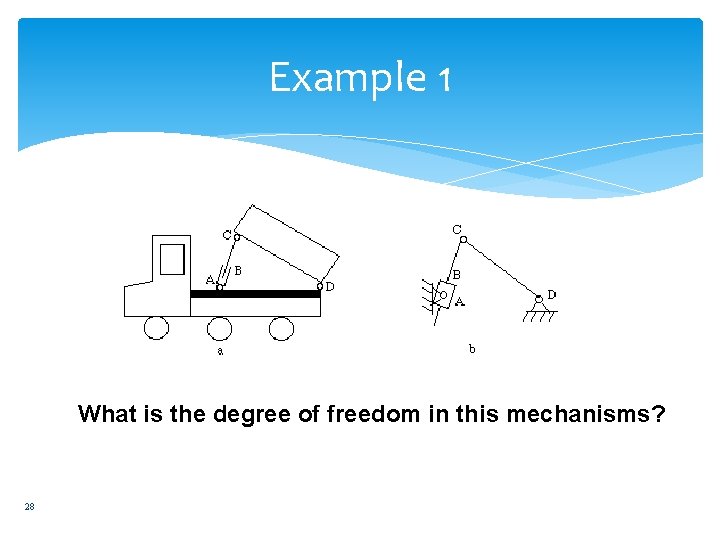 Example 1

C
B
A
D
a

C
B
A
D
b

What is the degree of freedom in this mechanisms?

28